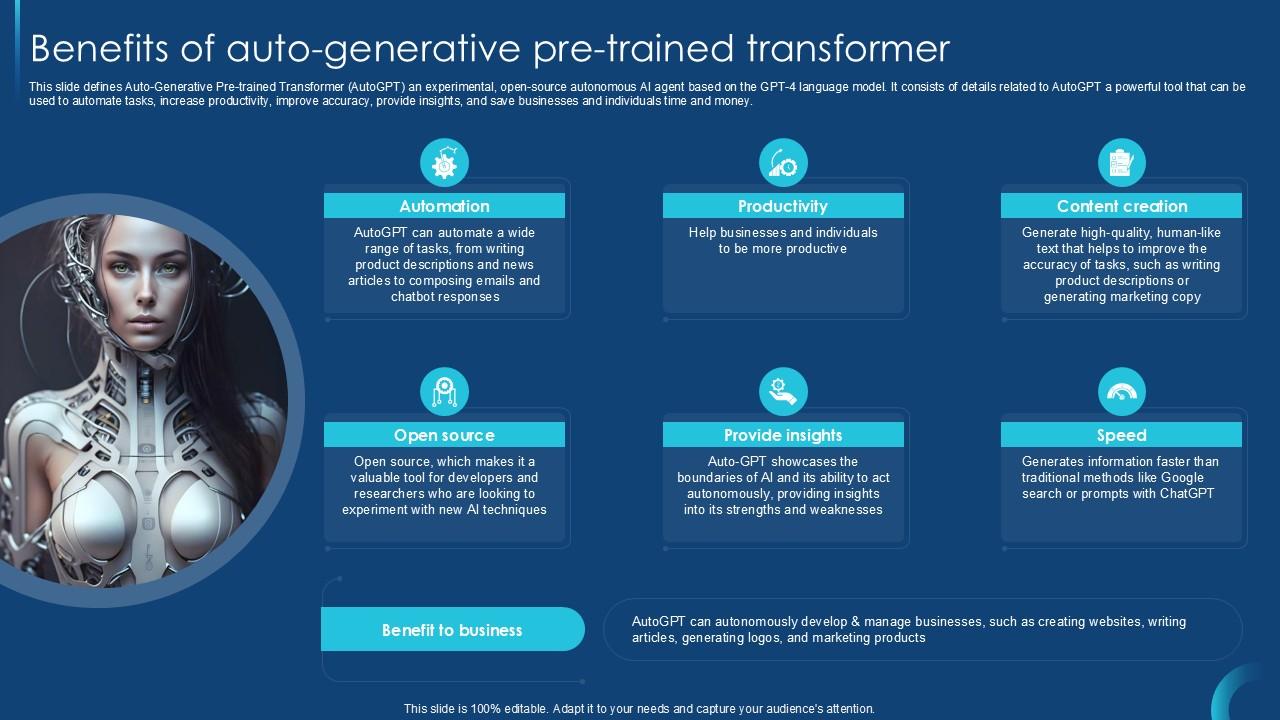 Benefits of auto-generative pre-trained transformer

This slide defines Auto-Generative Pre-trained Transformer (AutoGPT) an experimental, open-source autonomous AI agent based on the GPT-4 language model. It consists of details related to AutoGPT a powerful tool that can be used to automate tasks, increase productivity, improve accuracy, provide insights, and save businesses and individuals time and money.

Automation

AutoGPT can automate a wide range of tasks, from writing product descriptions and news articles to composing emails and chatbot responses

Productivity

Help businesses and individuals to be more productive

Content creation

Generate high-quality, human-like text that helps to improve the accuracy of tasks, such as writing product descriptions or generating marketing copy

Open source

Open source, which makes it a valuable tool for developers and researchers who are looking to experiment with new AI techniques

Provide insights

Auto-GPT showcases the boundaries of AI and its ability to act autonomously, providing insights into its strengths and weaknesses

Speed

Generates information faster than traditional methods like Google search or prompts with ChatGPT

Benefit to business

AutoGPT can autonomously develop & manage businesses, such as creating websites, writing articles, generating logos, and marketing products

This slide is 100% editable. Adapt it to your needs and capture your audience's attention.